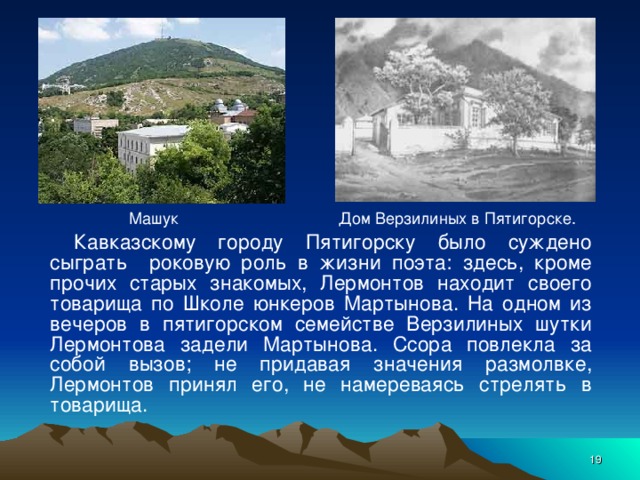 Машук

Дом Верзилиных в Пятигорске.

Кавказскому городу Пятигорску было суждено сыграть роковую роль в жизни поэта: здесь, кроме прочих старых знакомых, Лермонтов находит своего товарища по Школе юнкеров Мартынова. На одном из вечеров в пятигорском семействе Верзилиных шутки Лермонтова задели Мартынова. Ссора повлекла за собой вызов; не придавая значения размолвке, Лермонтов принял его, не намереваясь стрелять в товарища.

19